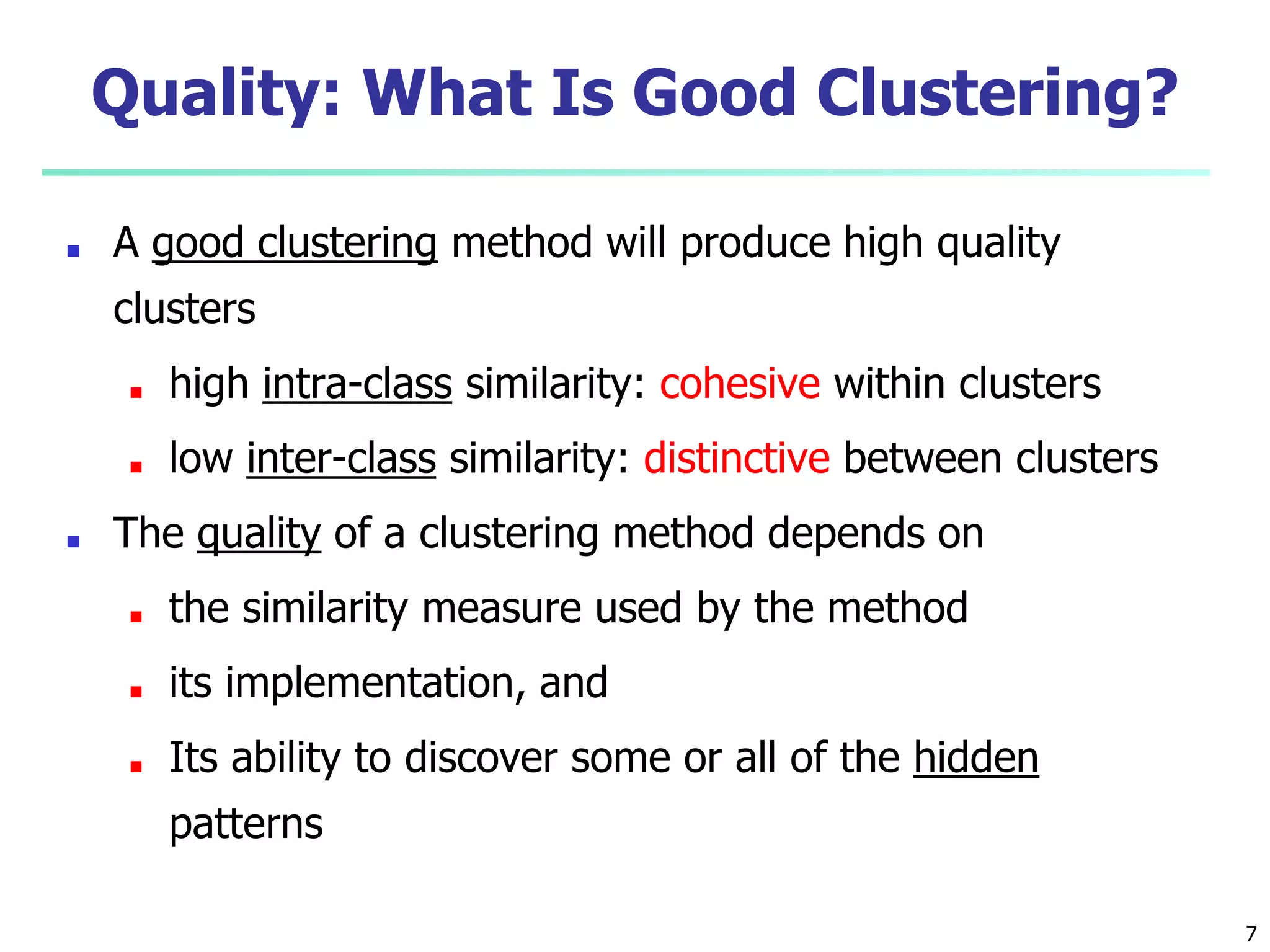 Quality: What Is Good Clustering?

- A good clustering method will produce high quality clusters
  - high intra-class similarity: cohesive within clusters
  - low inter-class similarity: distinctive between clusters
- The quality of a clustering method depends on
  - the similarity measure used by the method
  - its implementation, and
  - Its ability to discover some or all of the hidden patterns

7